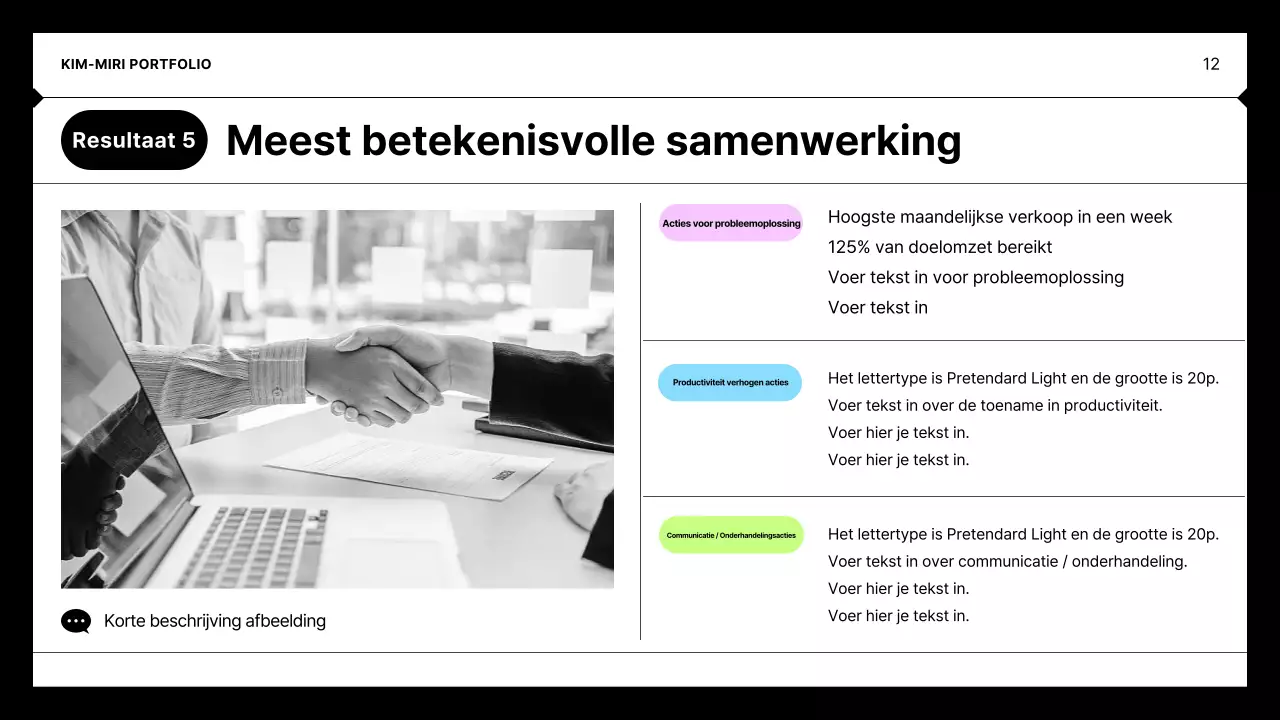 KIM-MIRI PORTFOLIO

12

Resultaat 5 Meest betekenisvolle samenwerking

Korte beschrijving afbeelding

Acties voor probleemoplossing

Hoogste maandelijkse verkoop in een week
125% van doelomzet bereikt
Voer tekst in voor probleemoplossing
Voer tekst in

Productiviteit verhogen acties

Het lettertype is Pretendard Light en de grootte is 20p.
Voer tekst in over de toename in productiviteit.
Voer hier je tekst in.
Voer hier je tekst in.

Communicatie / Onderhandelingsacties

Het lettertype is Pretendard Light en de grootte is 20p.
Voer tekst in over communicatie / onderhandeling.
Voer hier je tekst in.
Voer hier je tekst in.